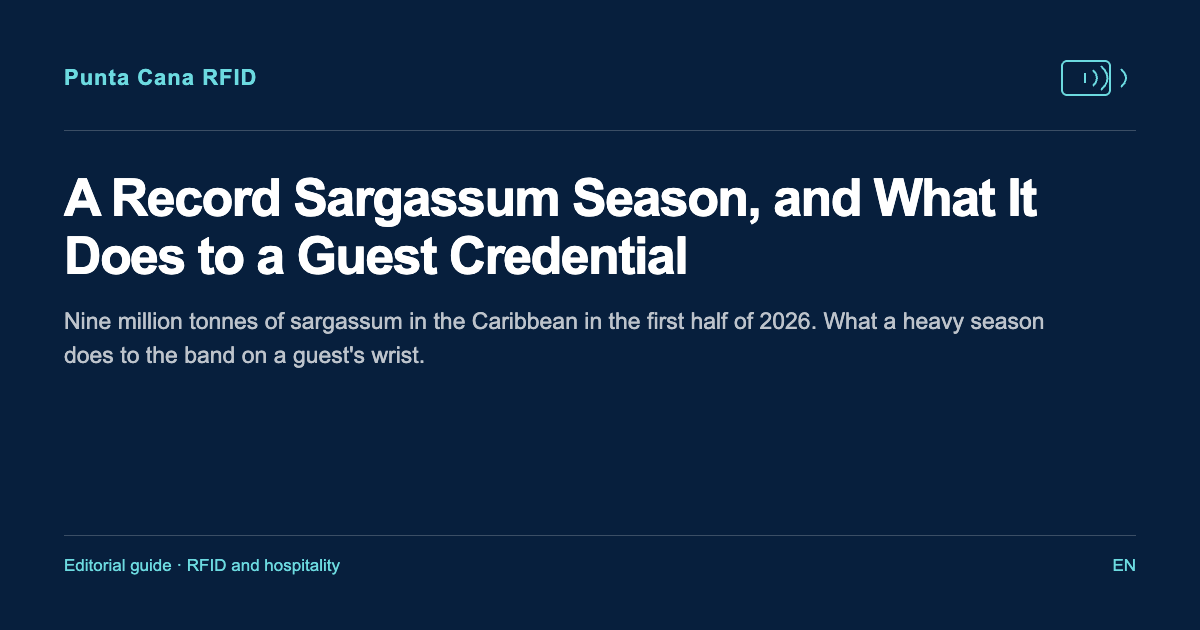 Punta Cana RFID

A Record Sargassum Season, and What It Does to a Guest Credential

Nine million tonnes of sargassum in the Caribbean in the first half of 2026. What a heavy season does to the band on a guest's wrist.

Editorial guide · RFID and hospitality

EN